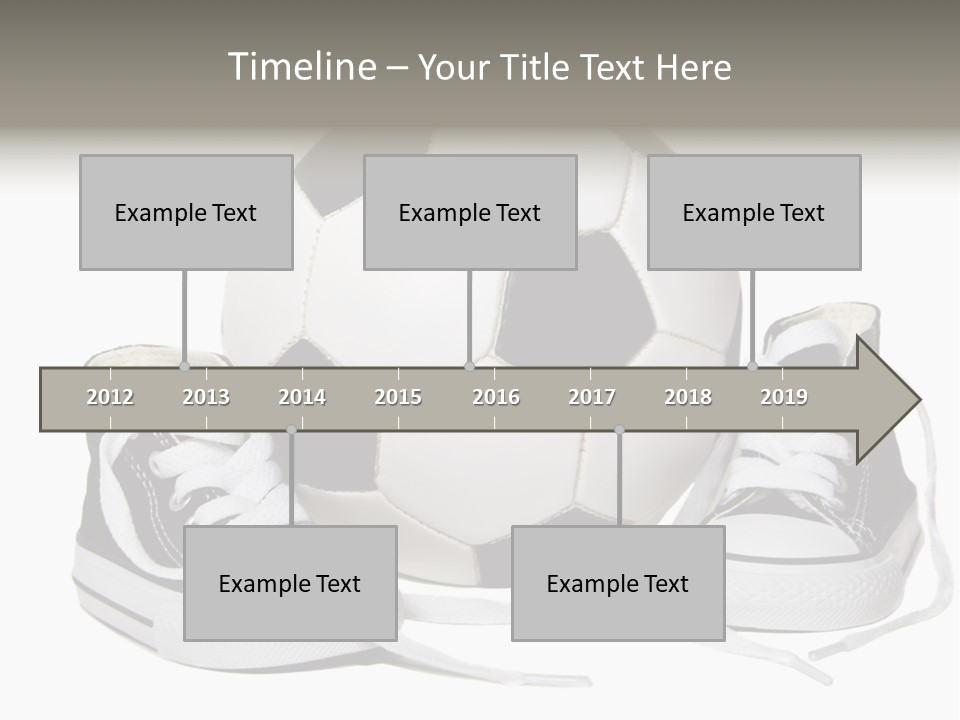 Timeline – Your Title Text Here

Example Text

Example Text

Example Text

2012 2013 2014 2015 2016 2017 2018 2019

Example Text

Example Text